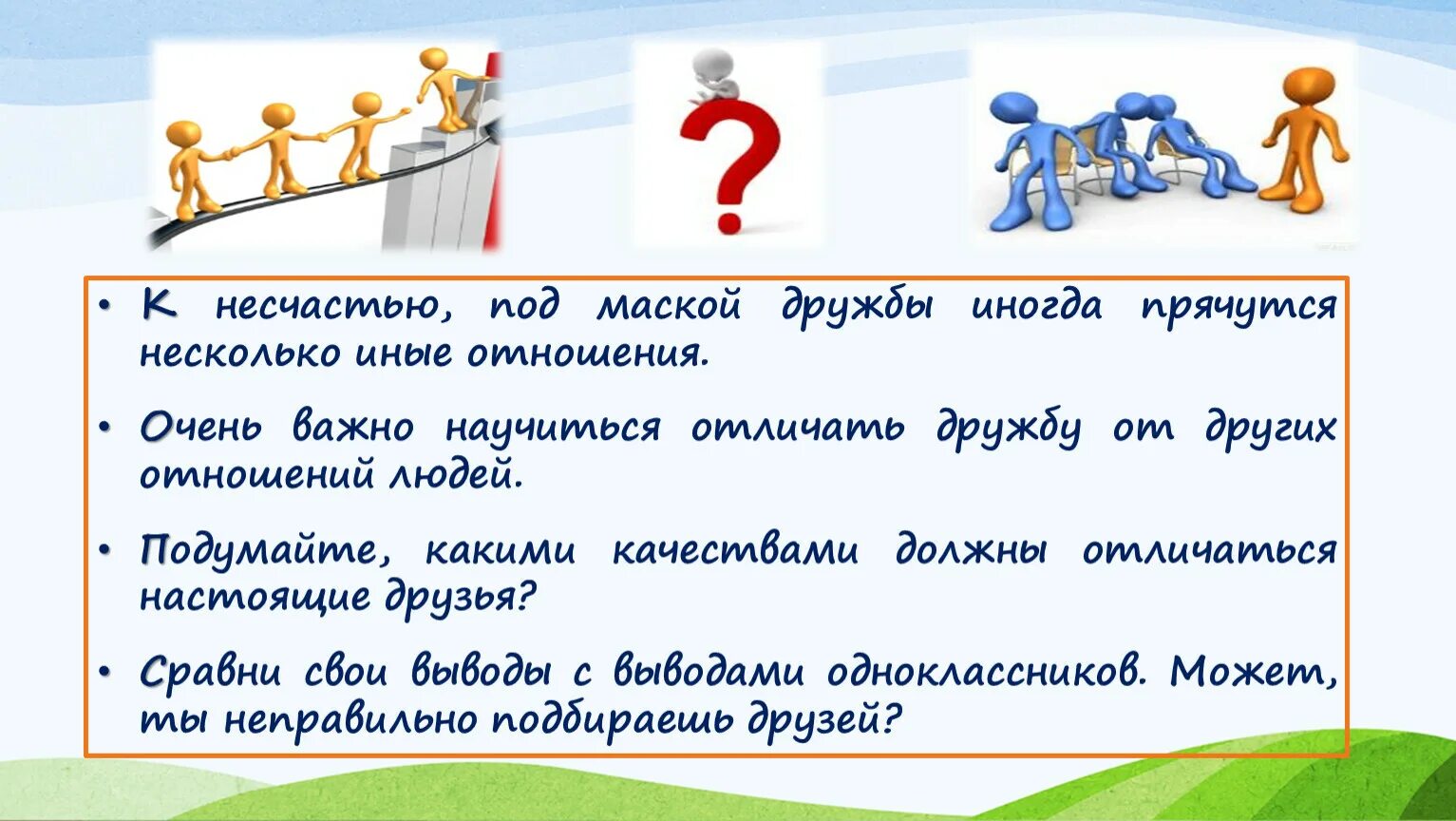 • К несчастью, под маской дружбы иногда прячутся несколько иные отношения.

• Очень важно научиться отличать дружбу от других отношений людей.

• Подумайте, какими качествами должны отличаться настоящие друзья?

• Сравни свои выводы с выводами одноклассников. Может, ты неправильно подбираешь друзей?